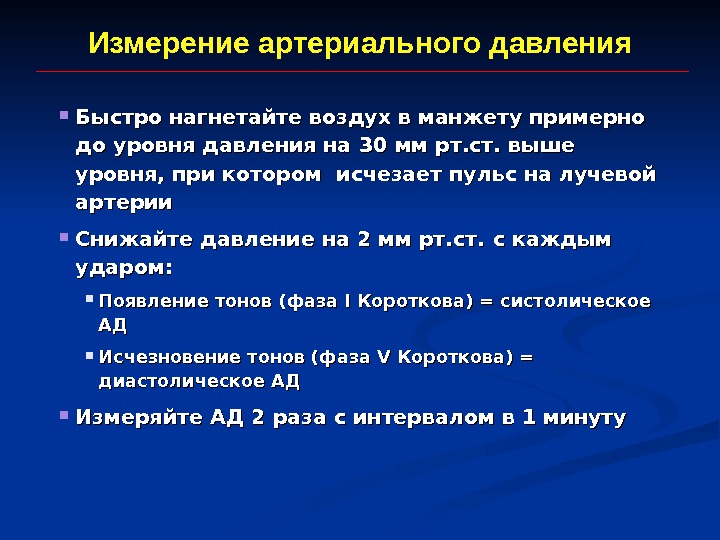 Измерение артериального давления

▪ Быстро нагнетайте воздух в манжету примерно до уровня давления на 30 мм рт.ст. выше уровня, при котором исчезает пульс на лучевой артерии

▪ Снижайте давление на 2 мм рт.ст. с каждым ударом:

▪ Появление тонов (фаза I Короткова) = систолическое АД

▪ Исчезновение тонов (фаза V Короткова) = диастолическое АД

▪ Измеряйте АД 2 раза с интервалом в 1 минуту